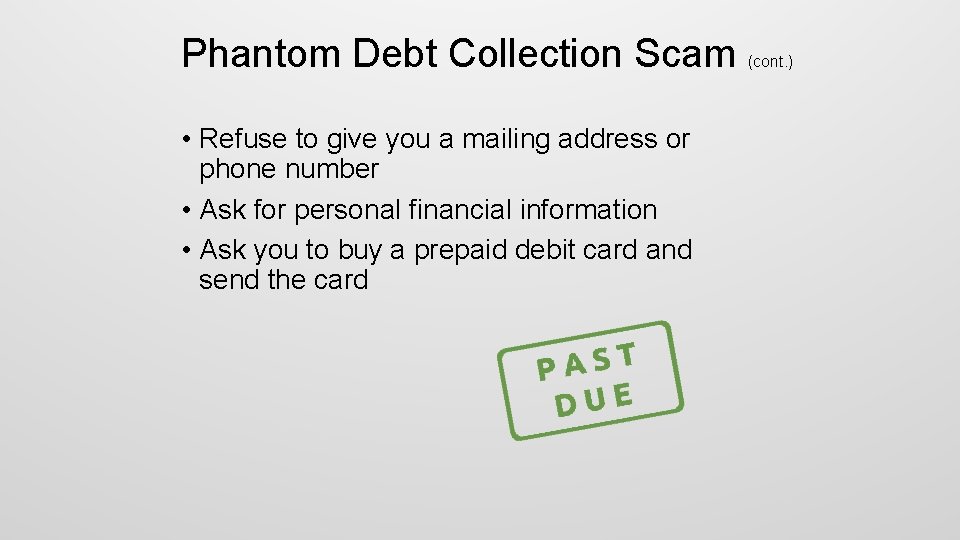 Phantom Debt Collection Scam (cont.)

• Refuse to give you a mailing address or phone number
• Ask for personal financial information
• Ask you to buy a prepaid debit card and send the card

PAST DUE